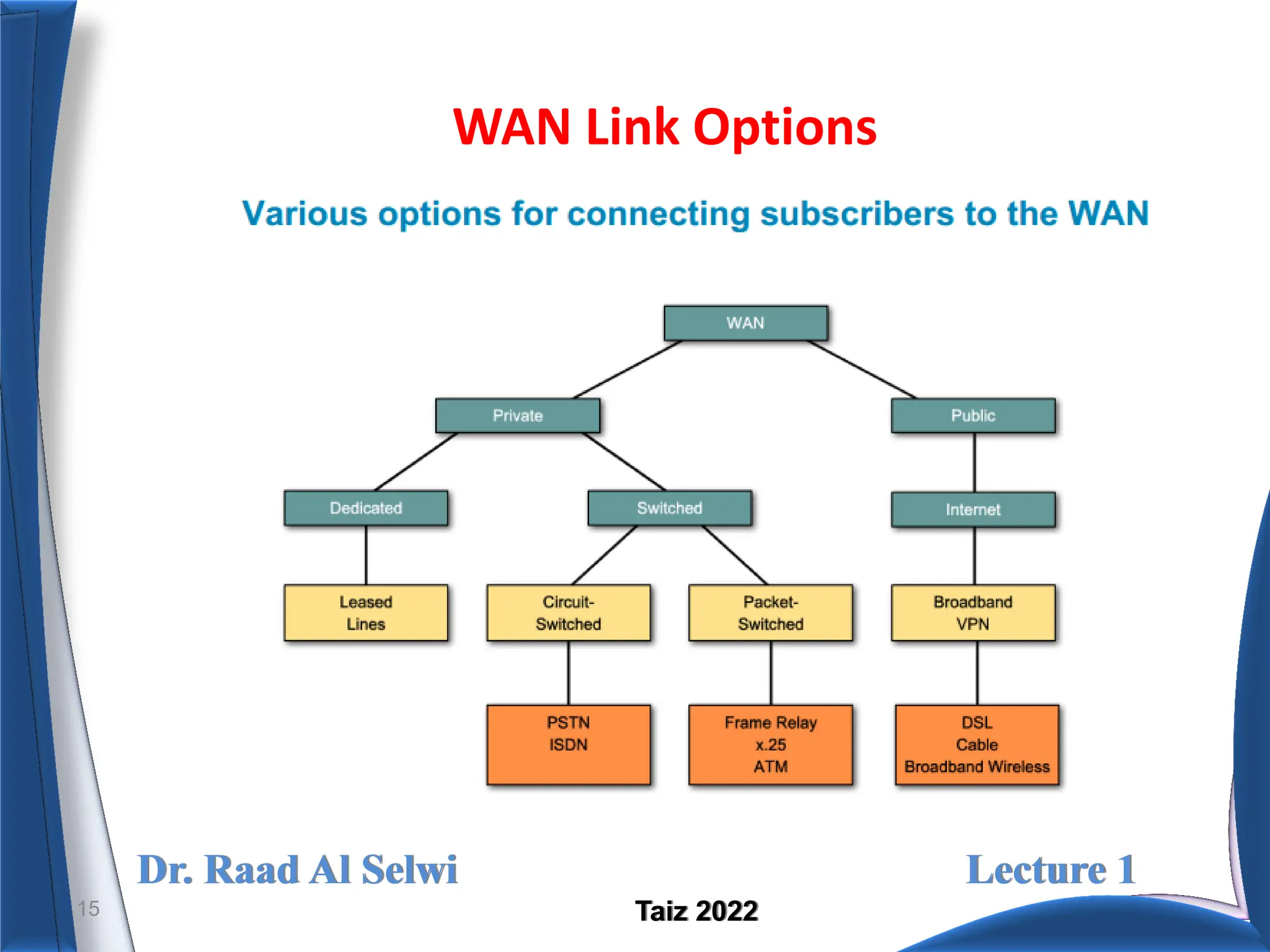 WAN Link Options

Various options for connecting subscribers to the WAN

WAN

Private

Public

Dedicated

Switched

Internet

Leased Lines

Circuit-Switched

Packet-Switched

Broadband VPN

PSTN
ISDN

Frame Relay
x.25
ATM

DSL
Cable
Broadband Wireless

Dr. Raad Al Selwi

Lecture 1

15

Taiz 2022